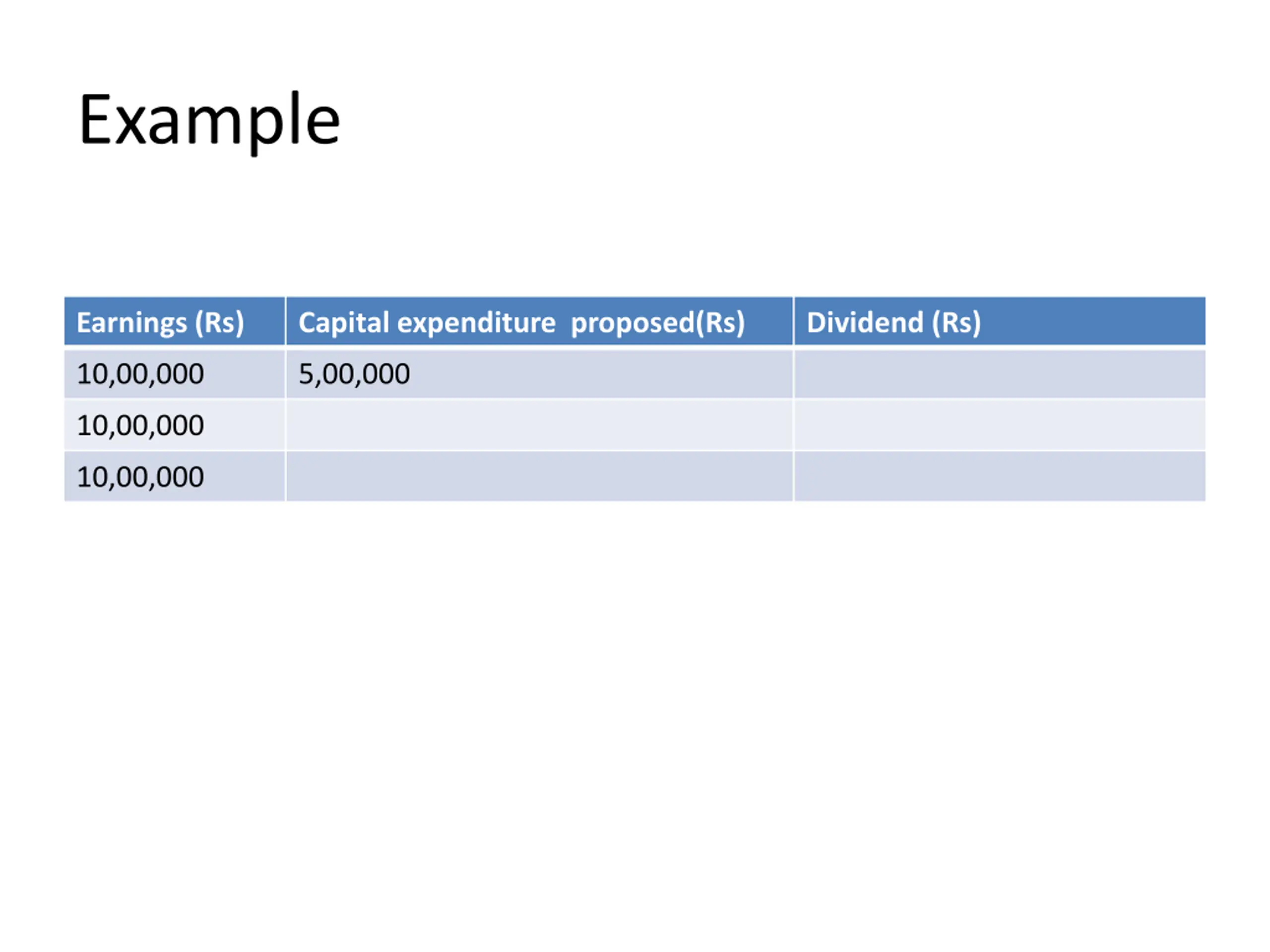 Example

| Earnings (Rs) | Capital expenditure proposed(Rs) | Dividend (Rs) |
|---|---|---|
| 10,00,000 | 5,00,000 | |
| 10,00,000 | | |
| 10,00,000 | | |